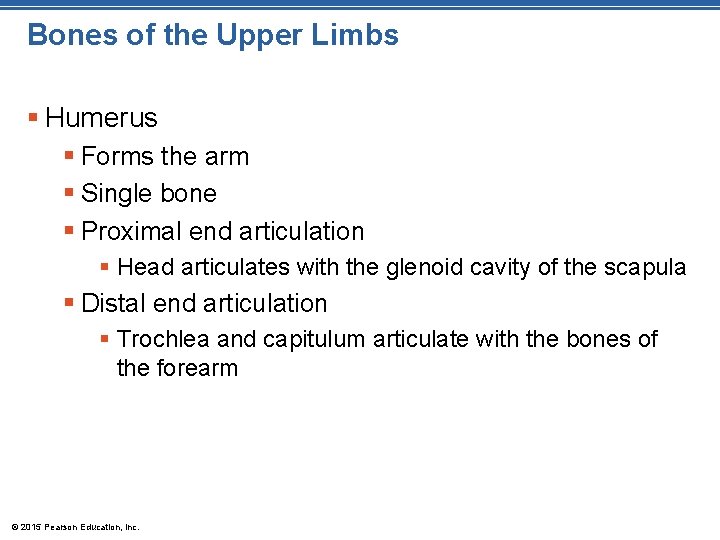 Bones of the Upper Limbs

- Humerus
  - Forms the arm
  - Single bone
  - Proximal end articulation
    - Head articulates with the glenoid cavity of the scapula
  - Distal end articulation
    - Trochlea and capitulum articulate with the bones of the forearm

© 2015 Pearson Education, Inc.